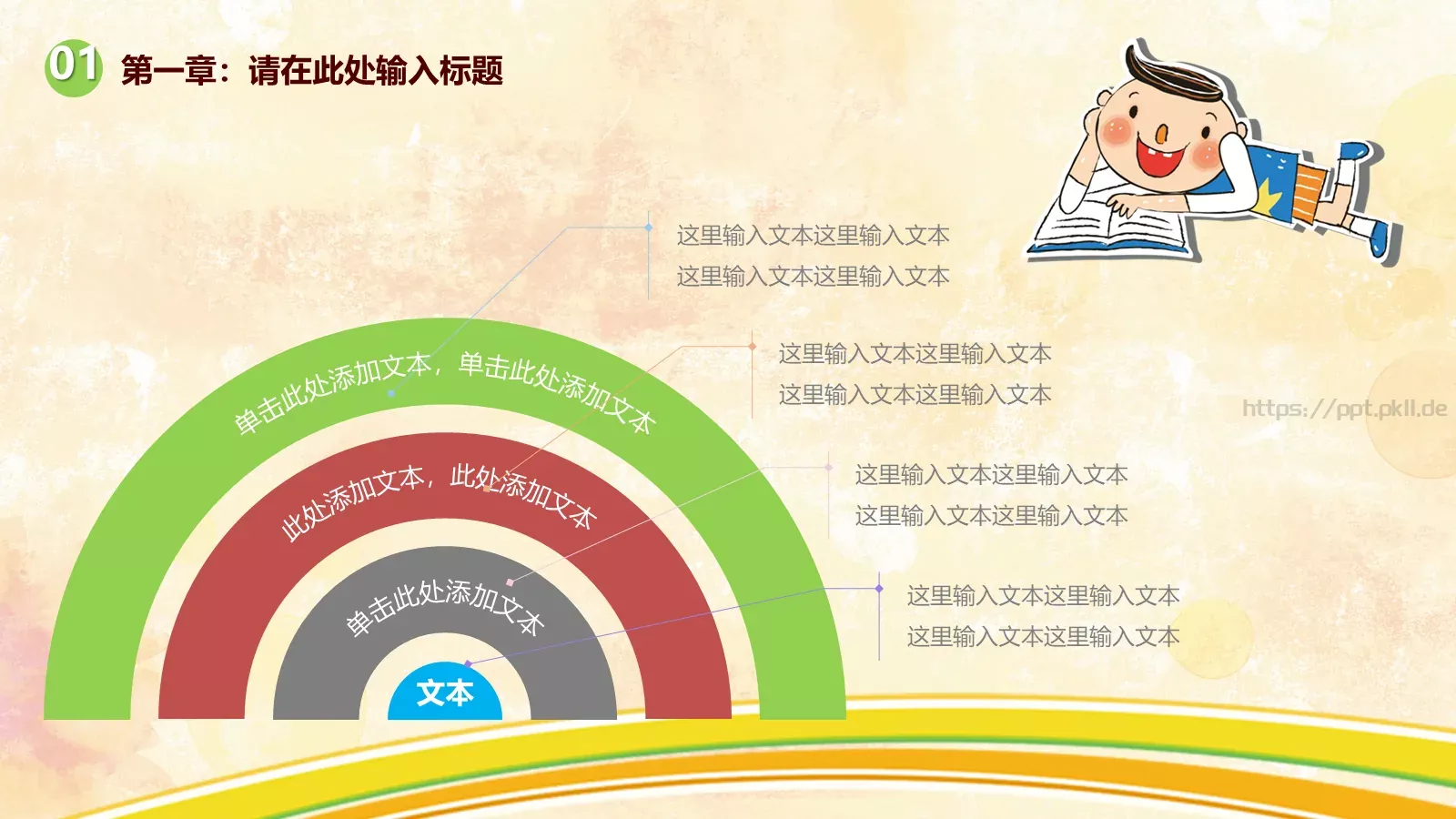 01 第一章：请在此处输入标题

这里输入文本这里输入文本
这里输入文本这里输入文本

这里输入文本这里输入文本
这里输入文本这里输入文本

https://ppt.pkll.de

这里输入文本这里输入文本
这里输入文本这里输入文本

这里输入文本这里输入文本
这里输入文本这里输入文本

单击此处添加文本，单击此处添加文本

此处添加文本，此处添加文本

单击此处添加文本

文本